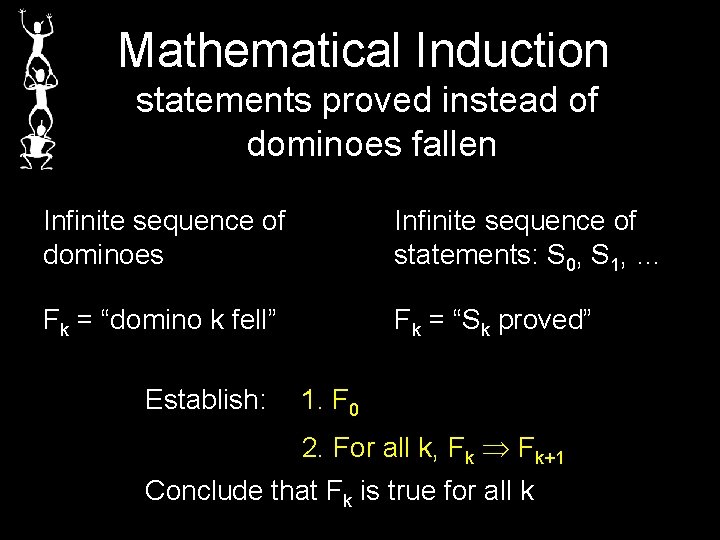 Mathematical Induction
statements proved instead of dominoes fallen

Infinite sequence of dominoes

$F_k$ = “domino k fell”

Infinite sequence of statements: $S_0$, $S_1$, …

$F_k$ = “$S_k$ proved”

Establish: 1. $F_0$

2. For all k, $F_k \Rightarrow F_{k+1}$

Conclude that $F_k$ is true for all k